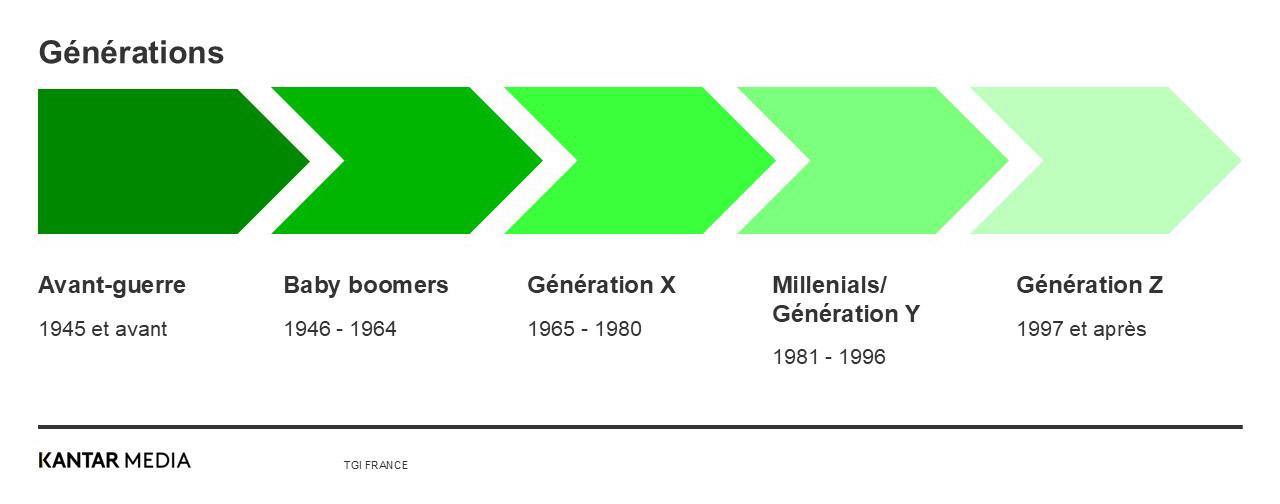 Générations

Avant-guerre
1945 et avant

Baby boomers
1946 - 1964

Génération X
1965 - 1980

Millenials/ Génération Y
1981 - 1996

Génération Z
1997 et après

KANTAR MEDIA

TGI FRANCE